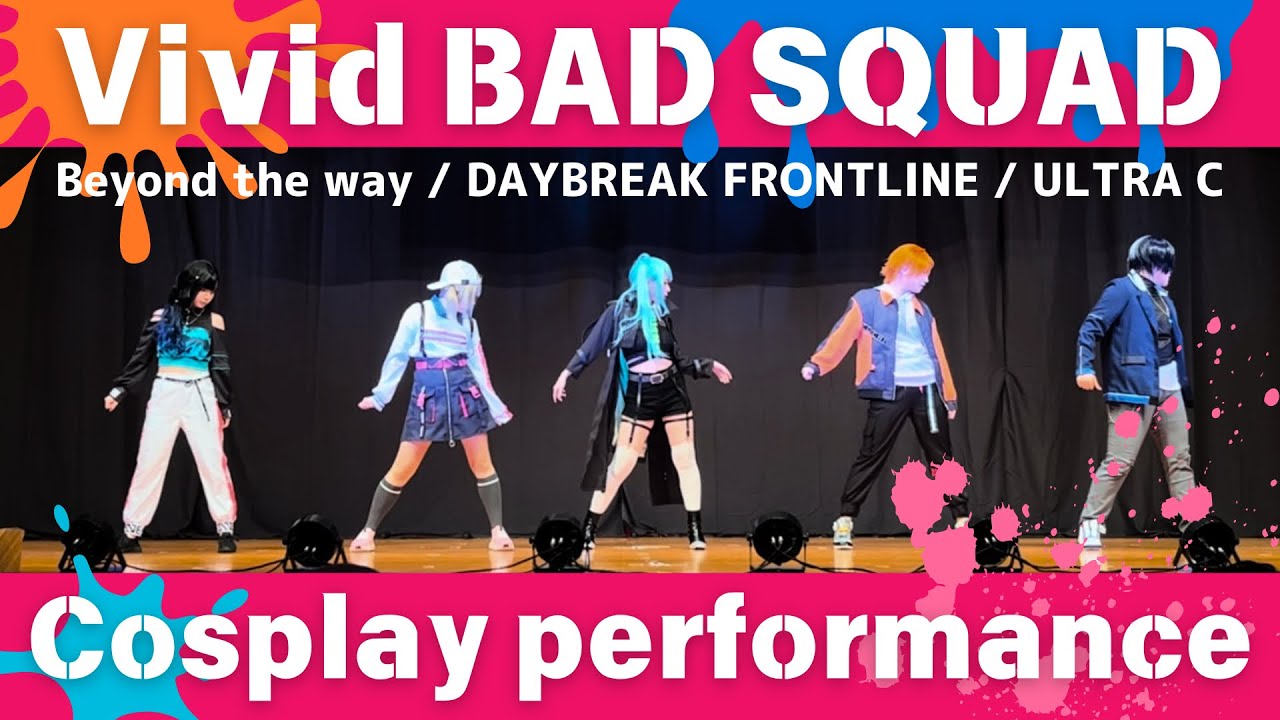 Vivid BAD SQUAD

Beyond the way / DAYBREAK FRONTLINE / ULTRA C

Cosplay performance